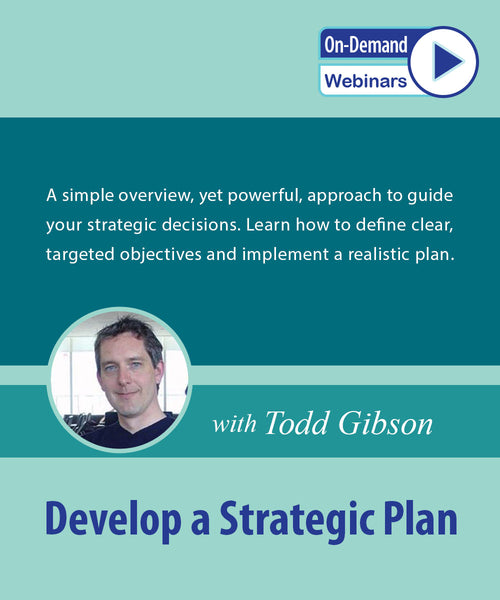 On-Demand
Webinars

A simple overview, yet powerful, approach to guide your strategic decisions. Learn how to define clear, targeted objectives and implement a realistic plan.

with Todd Gibson

Develop a Strategic Plan